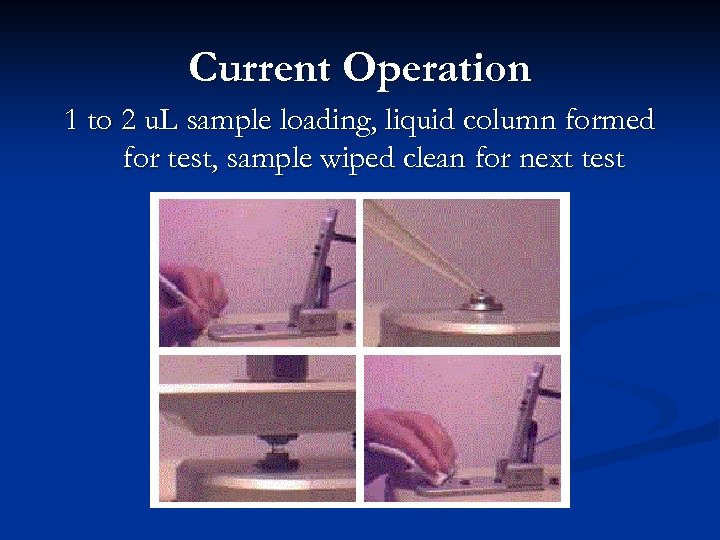 Current Operation

1 to 2 uL sample loading, liquid column formed for test, sample wiped clean for next test